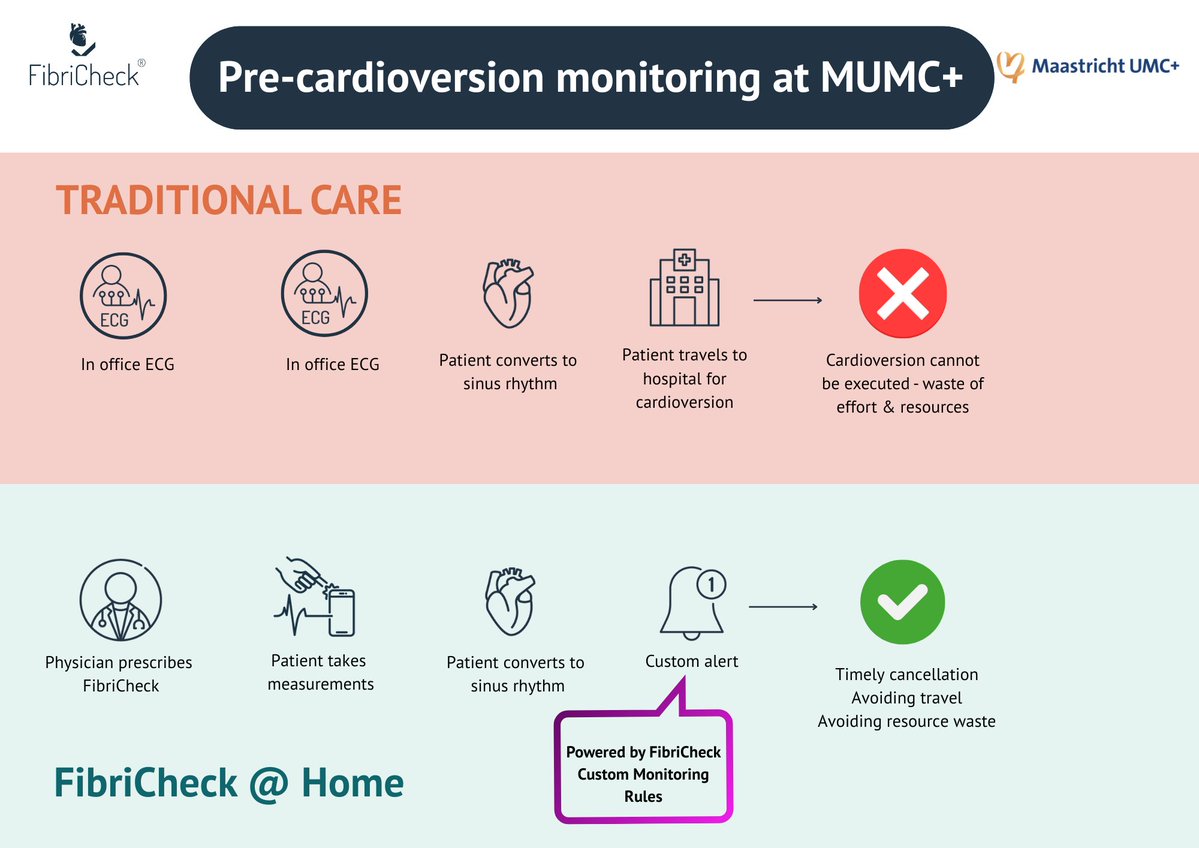 FibriCheck®

Pre-cardioversion monitoring at MUMC+

Maastricht UMC+

TRADITIONAL CARE

ECG

In office ECG

ECG

In office ECG

Patient converts to sinus rhythm

Patient travels to hospital for cardioversion

Cardioversion cannot be executed - waste of effort & resources

Physician prescribes FibriCheck

Patient takes measurements

Patient converts to sinus rhythm

1

Custom alert

Timely cancellation
Avoiding travel
Avoiding resource waste

Powered by FibriCheck Custom Monitoring Rules

FibriCheck @ Home